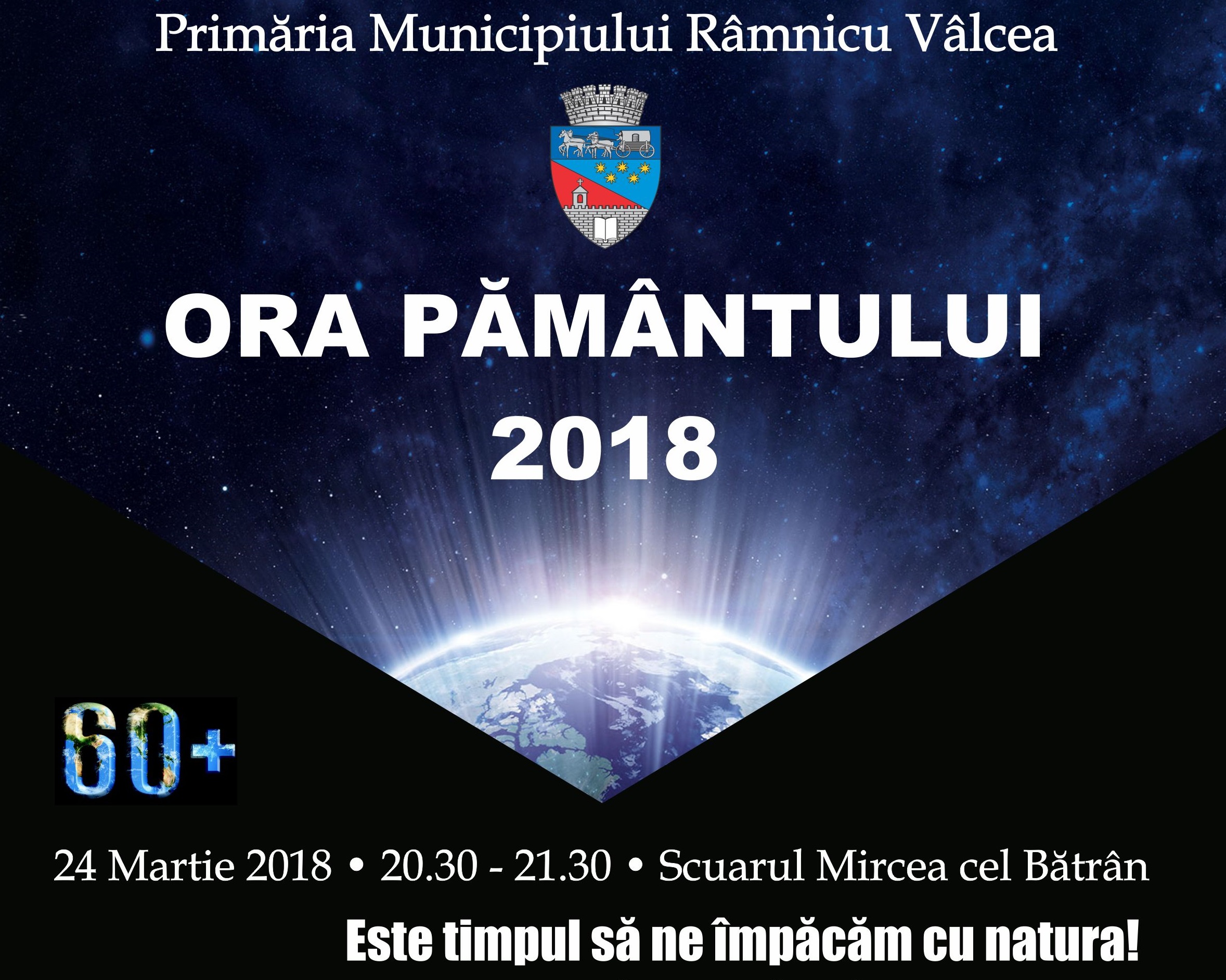 Primăria Municipiului Râmnicu Vâlcea

ORA PĂMÂNTULUI 2018

60+

24 Martie 2018 • 20.30 - 21.30 • Scuarul Mircea cel Bătrân

Este timpul să ne împăcăm cu natura!